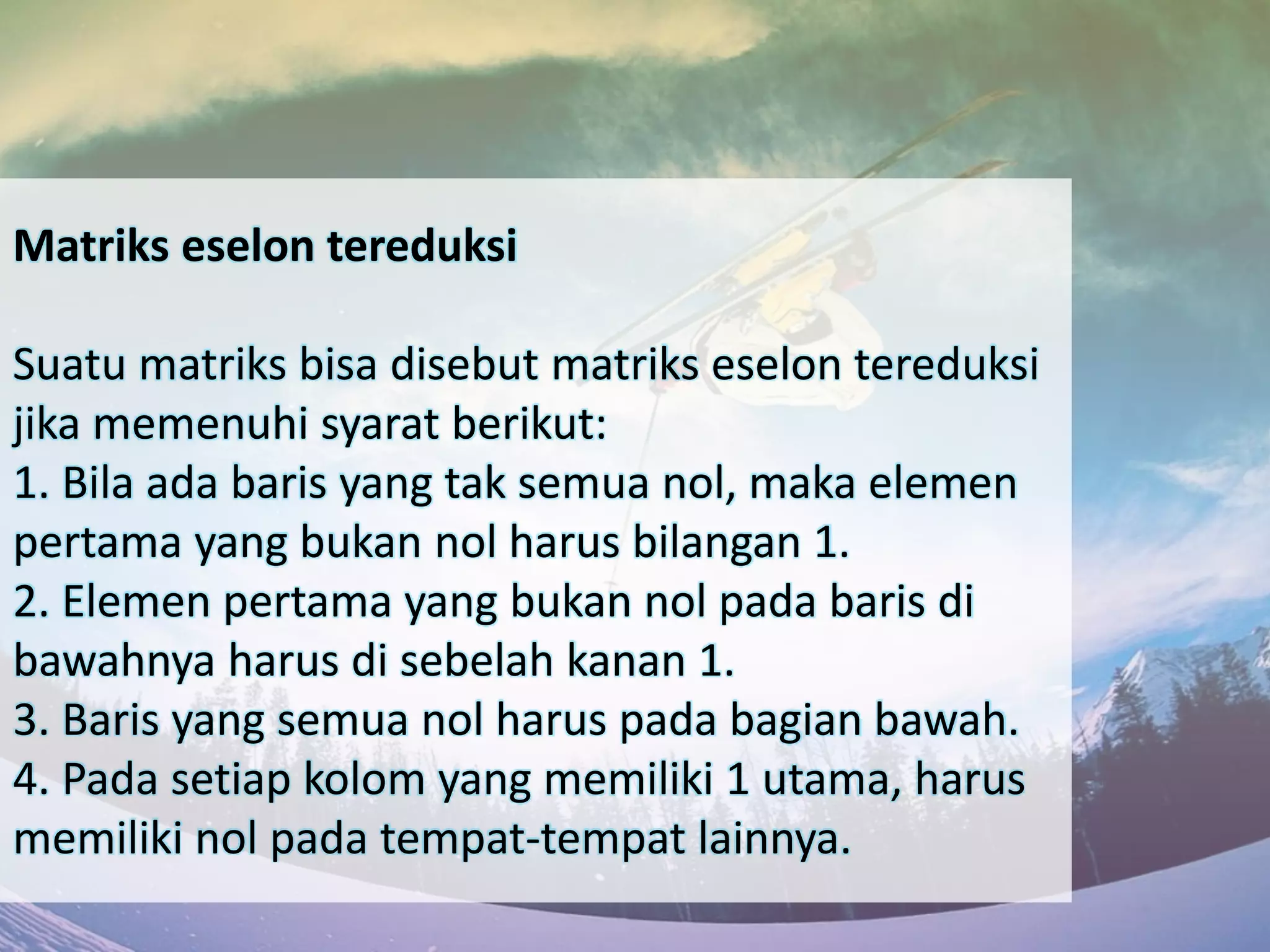 Matriks eselon tereduksi

Suatu matriks bisa disebut matriks eselon tereduksi jika memenuhi syarat berikut:
1. Bila ada baris yang tak semua nol, maka elemen pertama yang bukan nol harus bilangan 1.
2. Elemen pertama yang bukan nol pada baris di bawahnya harus di sebelah kanan 1.
3. Baris yang semua nol harus pada bagian bawah.
4. Pada setiap kolom yang memiliki 1 utama, harus memiliki nol pada tempat-tempat lainnya.